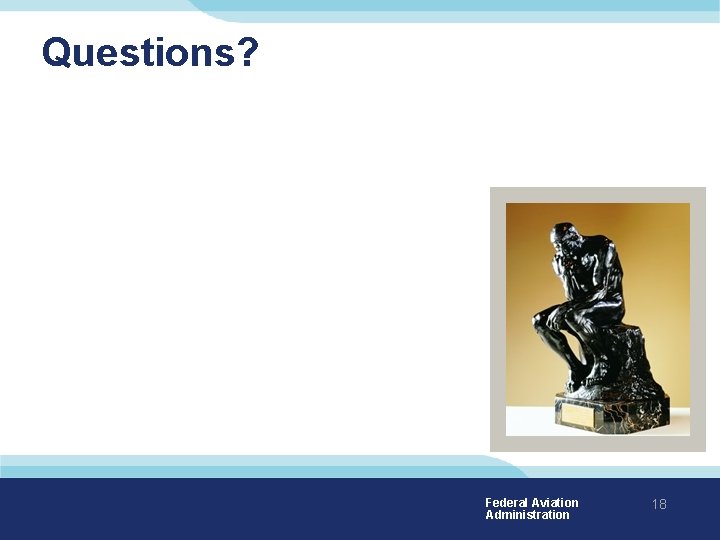 Questions?

Federal Aviation Administration

18